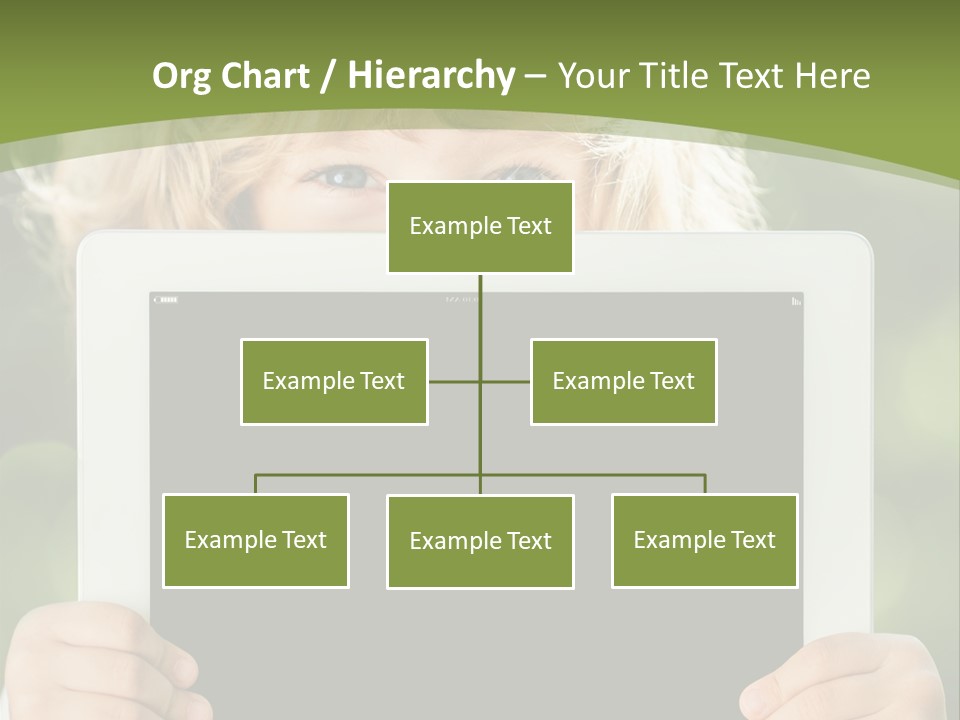 Org Chart / Hierarchy – Your Title Text Here

Example Text

Example Text

Example Text

Example Text

Example Text

Example Text